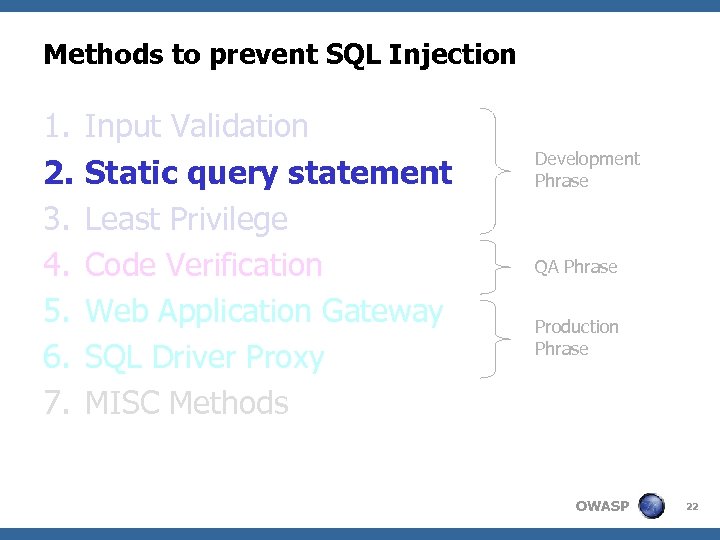 Methods to prevent SQL Injection

1. Input Validation
2. Static query statement
3. Least Privilege
4. Code Verification
5. Web Application Gateway
6. SQL Driver Proxy
7. MISC Methods

Development Phrase

QA Phrase

Production Phrase

OWASP

22